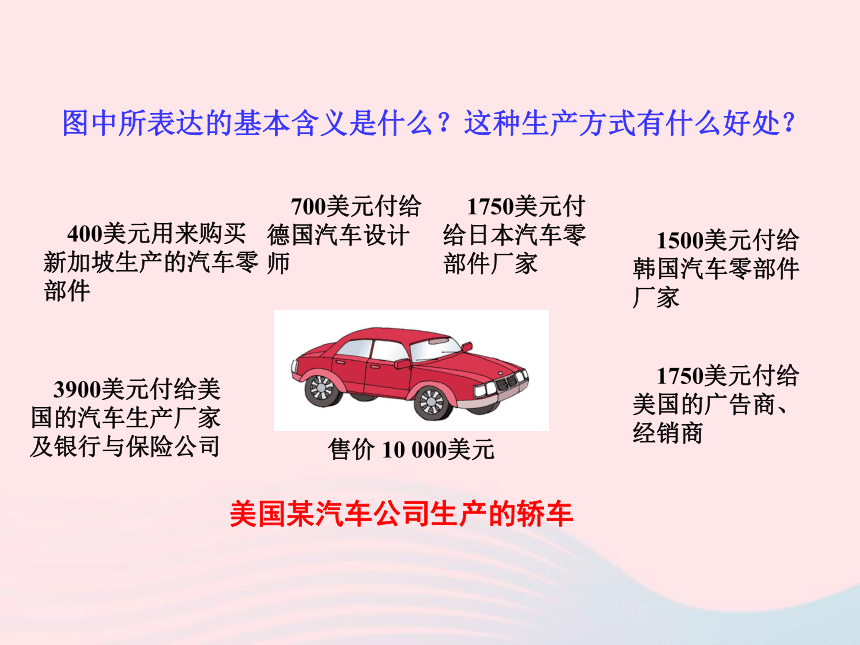 图中所表达的基本含义是什么？这种生产方式有什么好处？

400美元用来购买新加坡生产的汽车零部件

700美元付给德国汽车设计师

1750美元付给日本汽车零部件厂家

1500美元付给韩国汽车零部件厂家

3900美元付给美国的汽车生产厂家及银行与保险公司

售价 10 000美元

1750美元付给美国的广告商、经销商

美国某汽车公司生产的轿车